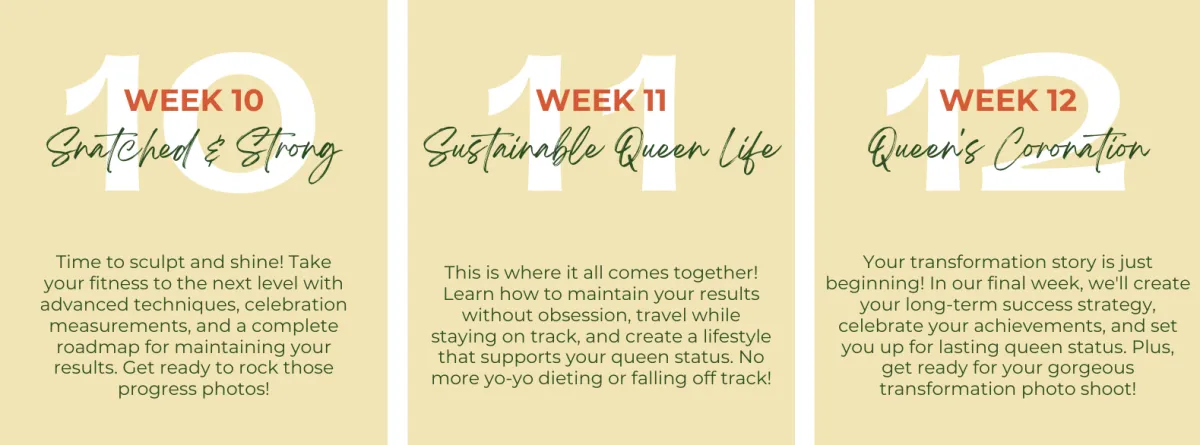 10
WEEK 10
Snatched & Strong

Time to sculpt and shine! Take your fitness to the next level with advanced techniques, celebration measurements, and a complete roadmap for maintaining your results. Get ready to rock those progress photos!

11
WEEK 11
Sustainable Queen Life

This is where it all comes together! Learn how to maintain your results without obsession, travel while staying on track, and create a lifestyle that supports your queen status. No more yo-yo dieting or falling off track!

12
WEEK 12
Queen's Coronation

Your transformation story is just beginning! In our final week, we'll create your long-term success strategy, celebrate your achievements, and set you up for lasting queen status. Plus, get ready for your gorgeous transformation photo shoot!